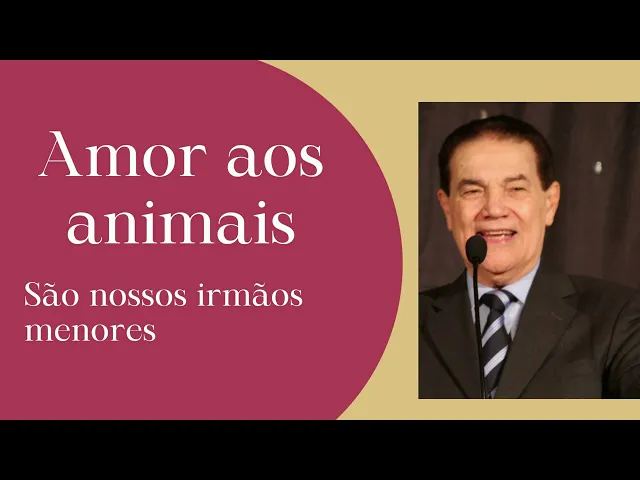 Amor aos animais

São nossos irmãos menores